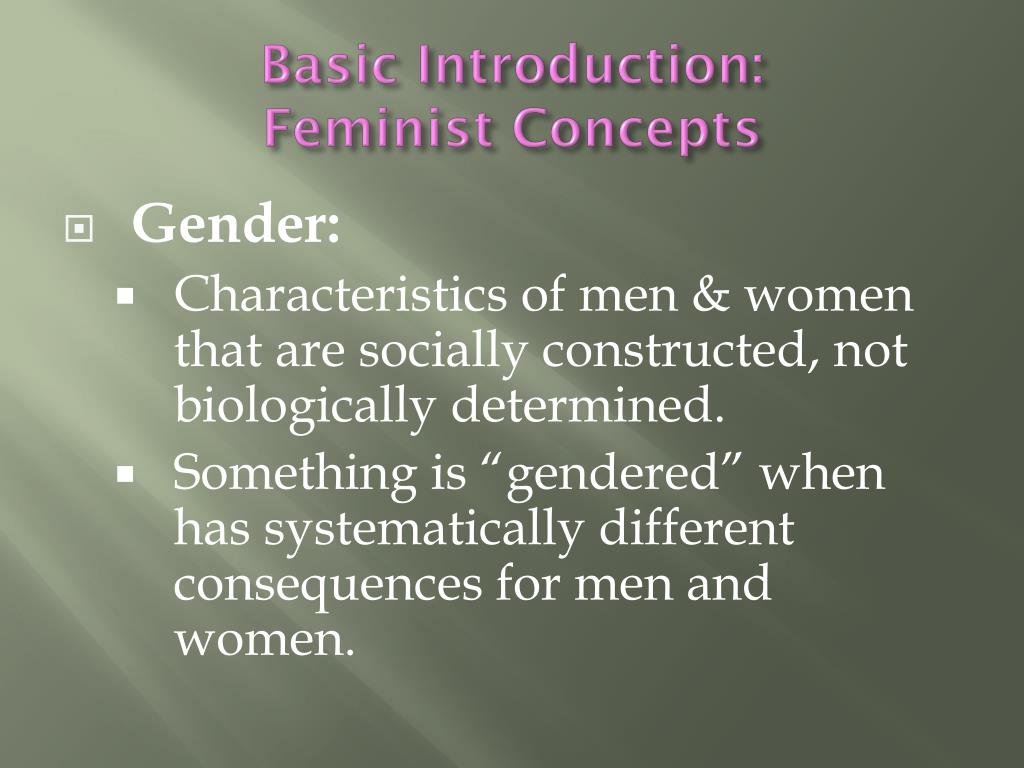 Basic Introduction:
Feminist Concepts

Gender:

Characteristics of men & women that are socially constructed, not biologically determined.

Something is “gendered” when has systematically different consequences for men and women.